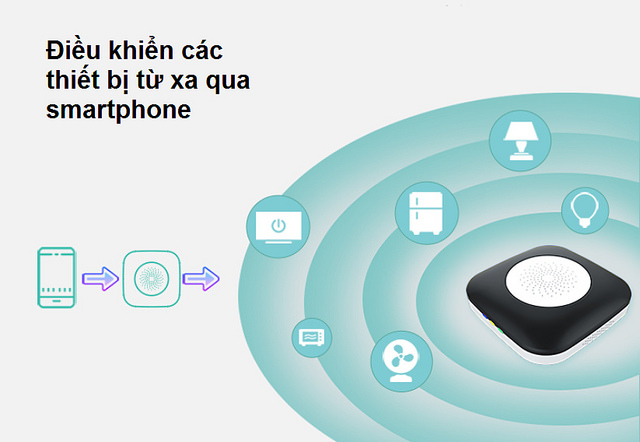 Điều khiển các thiết bị từ xa qua smartphone